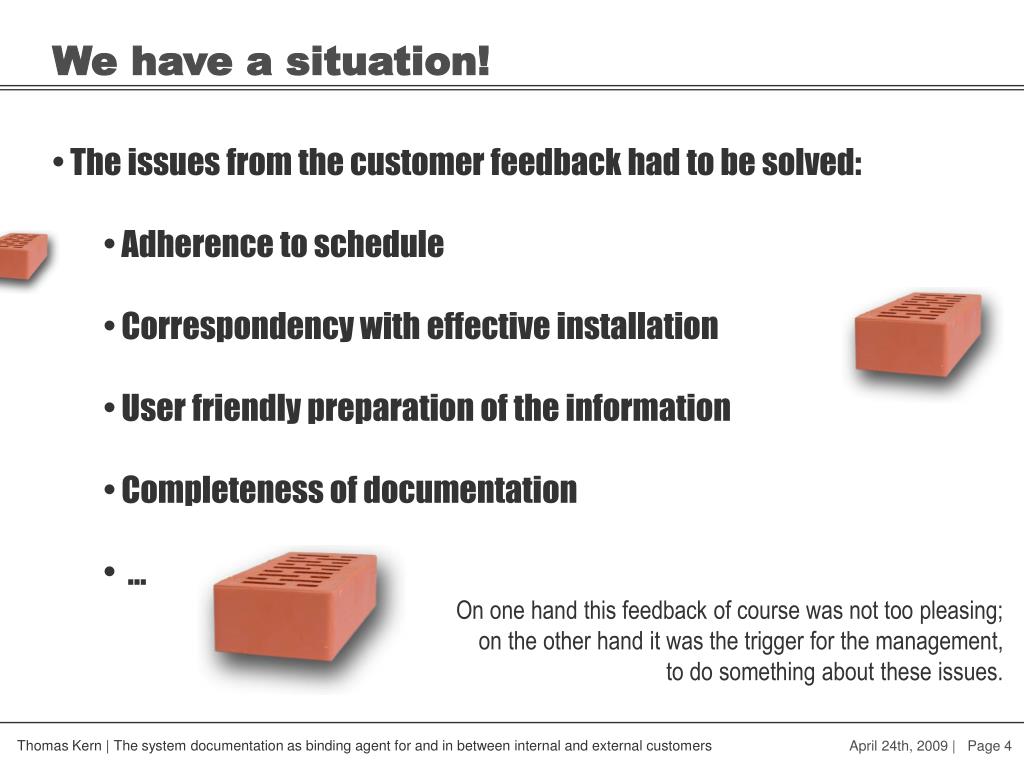 We have a situation!

• The issues from the customer feedback had to be solved:

• Adherence to schedule

• Correspondency with effective installation

• User friendly preparation of the information

• Completeness of documentation

• ...

On one hand this feedback of course was not too pleasing; on the other hand it was the trigger for the management, to do something about these issues.

Thomas Kern | The system documentation as binding agent for and in between internal and external customers

April 24th, 2009 | Page 4